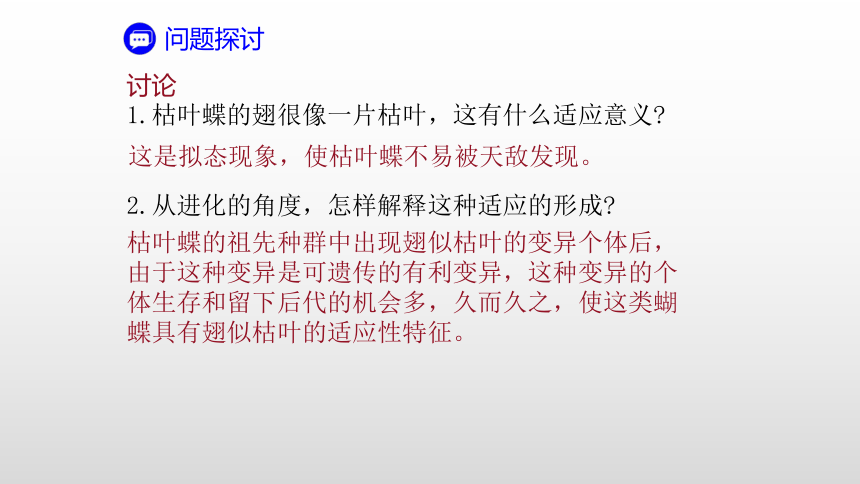 问题探讨

讨论

1. 枯叶蝶的翅很像一片枯叶，这有什么适应意义?

这是拟态现象，使枯叶蝶不易被天敌发现。

2. 从进化的角度，怎样解释这种适应的形成?

枯叶蝶的祖先种群中出现翅似枯叶的变异个体后，由于这种变异是可遗传的有利变异，这种变异的个体生存和留下后代的机会多，久而久之，使这类蝴蝶具有翅似枯叶的适应性特征。